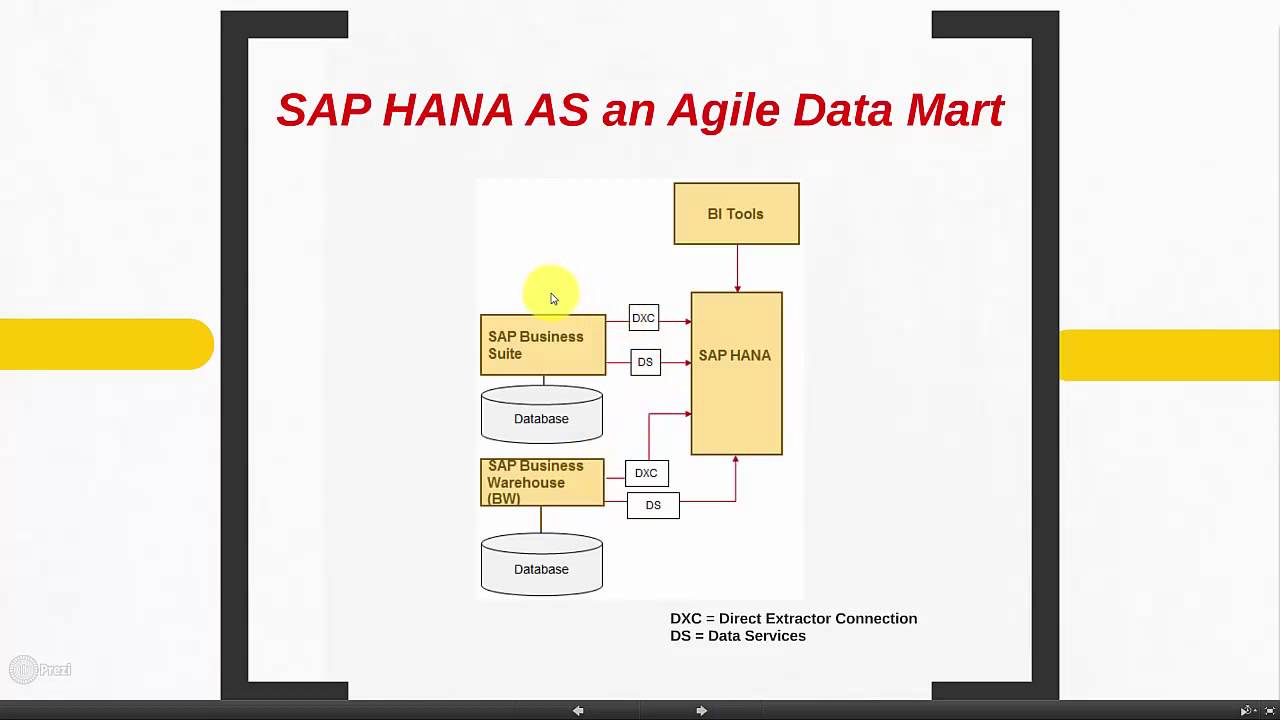 SAP HANA AS an Agile Data Mart

BI Tools

SAP Business Suite

DXC

DS

SAP HANA

Database

SAP Business Warehouse (BW)

DXC

DS

Database

DXC = Direct Extractor Connection
DS = Data Services

Prezi